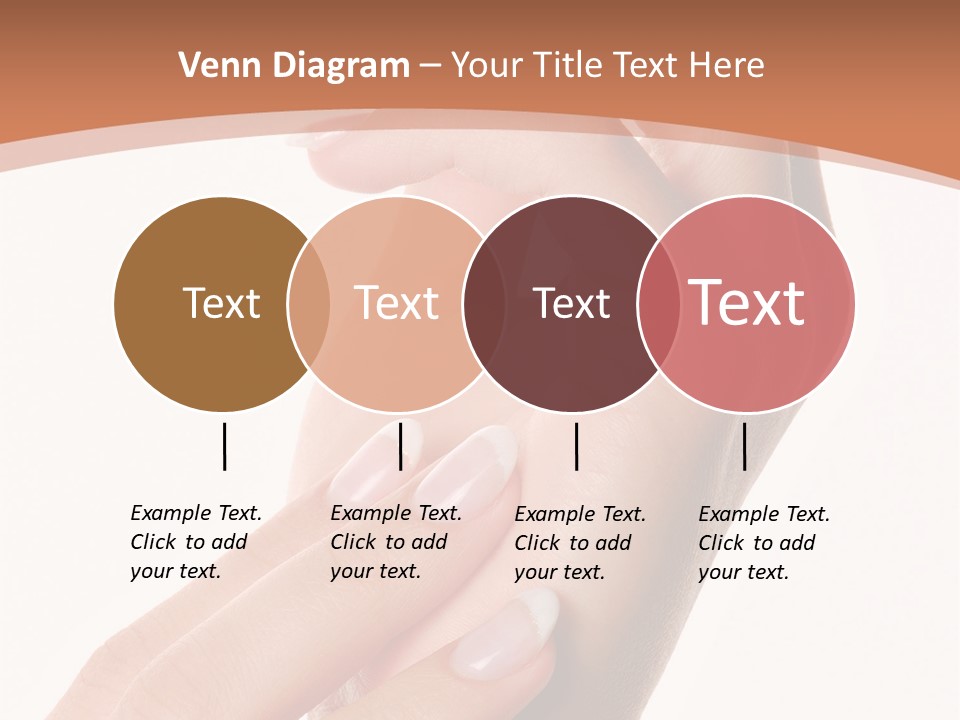 Venn Diagram – Your Title Text Here

Text

Text

Text

Text

Example Text. Click to add your text.

Example Text. Click to add your text.

Example Text. Click to add your text.

Example Text. Click to add your text.